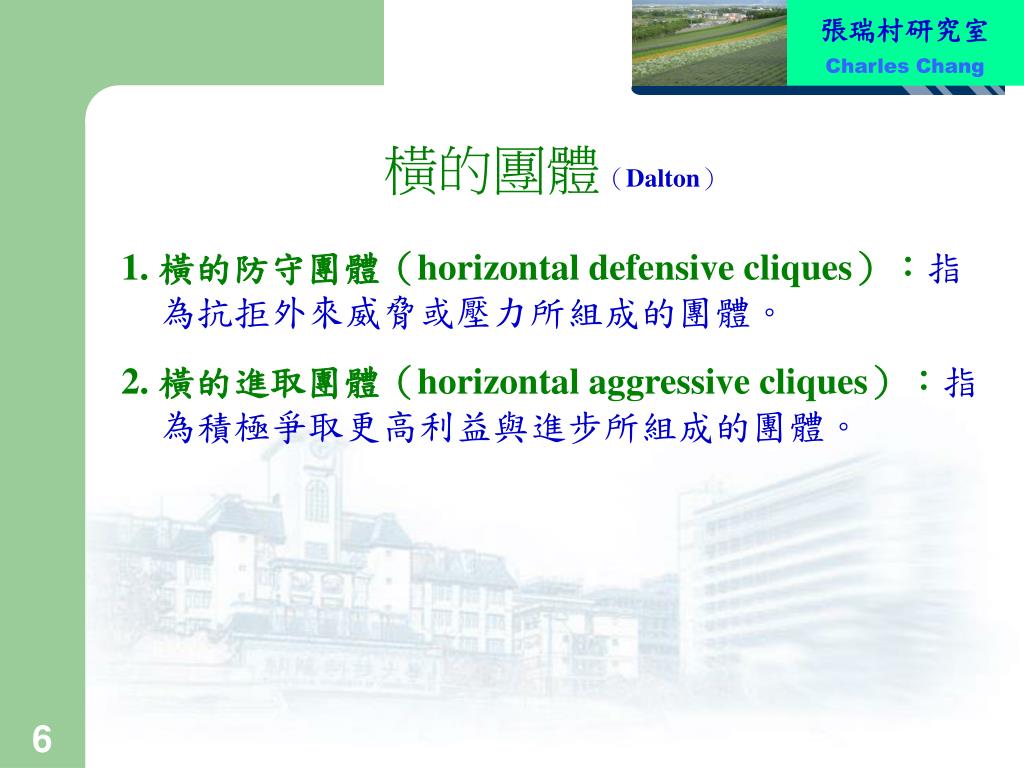 張瑞村研究室
Charles Chang

橫的團體（Dalton）

1. 橫的防守團體（horizontal defensive cliques）：指為抗拒外來威脅或壓力所組成的團體。

2. 橫的進取團體（horizontal aggressive cliques）：指為積極爭取更高利益與進步所組成的團體。

6